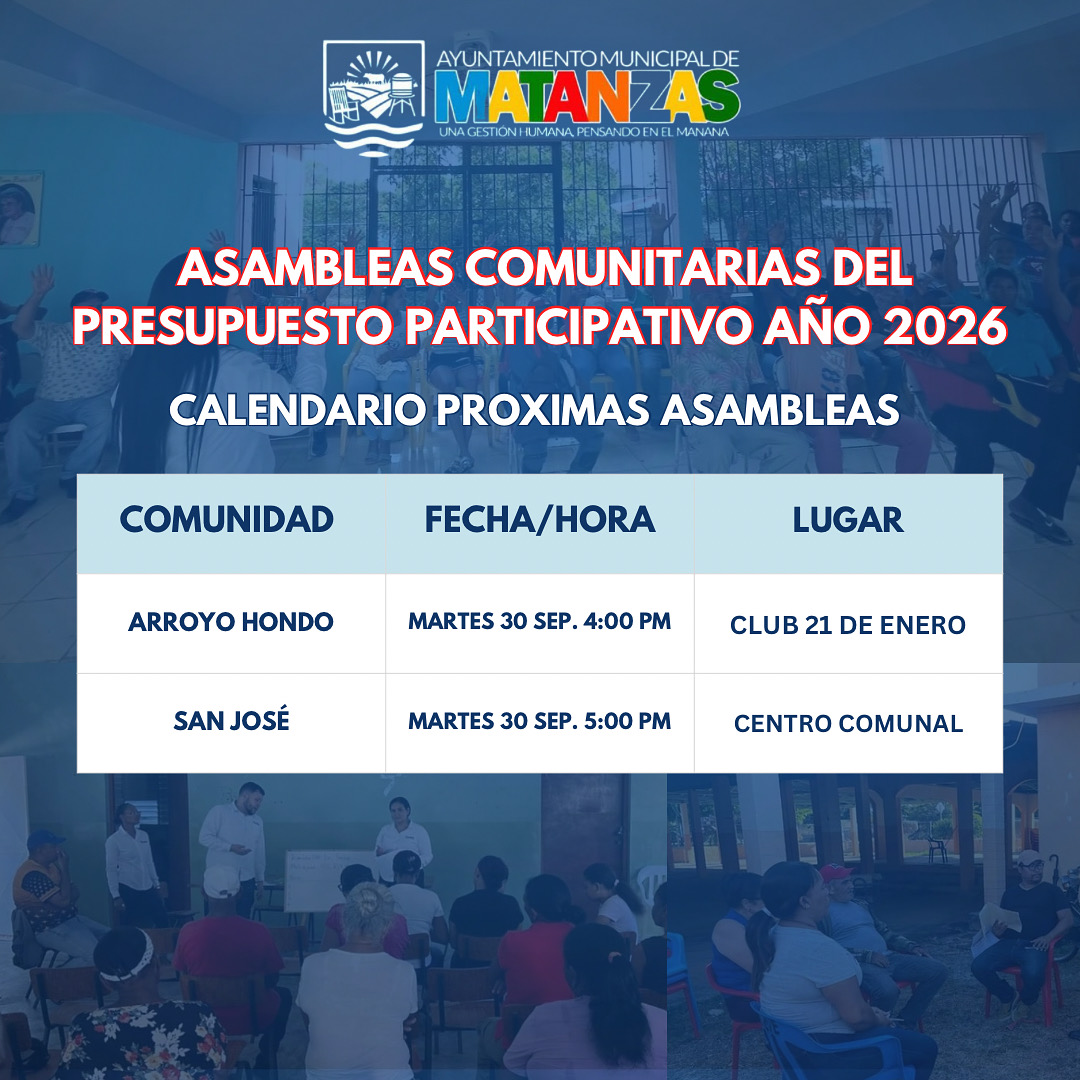 AYUNTAMIENTO MUNICIPAL DE
MATANZAS
UNA GESTIÓN HUMANA, PENSANDO EN EL MAÑANA

ASAMBLEAS COMUNITARIAS DEL PRESUPUESTO PARTICIPATIVO AÑO 2026

CALENDARIO PROXIMAS ASAMBLEAS

| COMUNIDAD | FECHA/HORA | LUGAR |
|---|---|---|
| ARROYO HONDO | MARTES 30 SEP. 4:00 PM | CLUB 21 DE ENERO |
| SAN JOSÉ | MARTES 30 SEP. 5:00 PM | CENTRO COMUNAL |